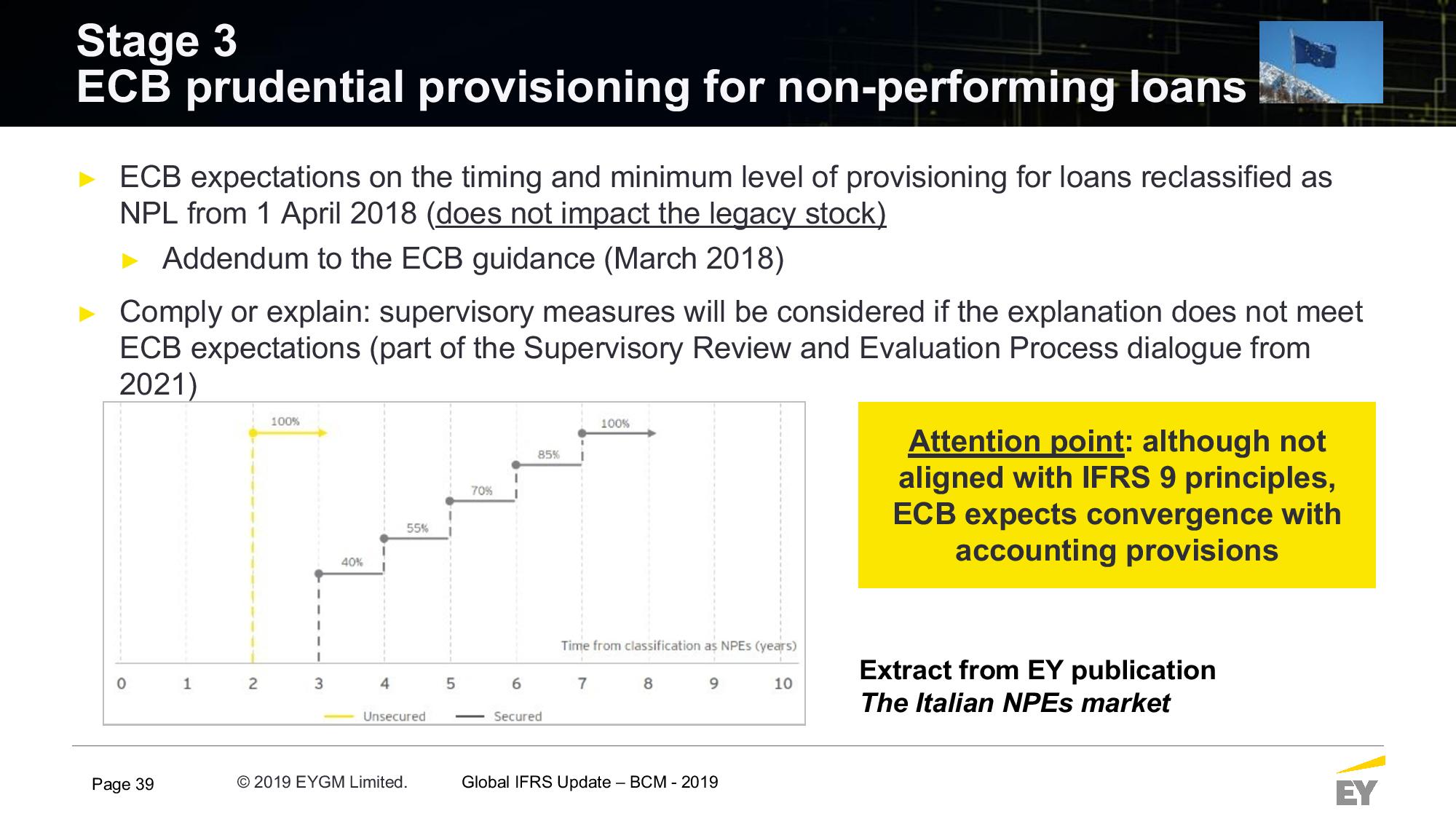 Stage 3
ECB prudential provisioning for non-performing loans

► ECB expectations on the timing and minimum level of provisioning for loans reclassified as NPL from 1 April 2018 (does not impact the legacy stock)

► Addendum to the ECB guidance (March 2018)

► Comply or explain: supervisory measures will be considered if the explanation does not meet ECB expectations (part of the Supervisory Review and Evaluation Process dialogue from 2021)

100%
100%
85%
70%
55%
40%
Time from classification as NPEs (years)
0 1 2 3 4 5 6 7 8 9 10
Unsecured Secured

Attention point: although not aligned with IFRS 9 principles, ECB expects convergence with accounting provisions

Extract from EY publication
The Italian NPEs market

Page 39 © 2019 EYGM Limited. Global IFRS Update – BCM - 2019

EY